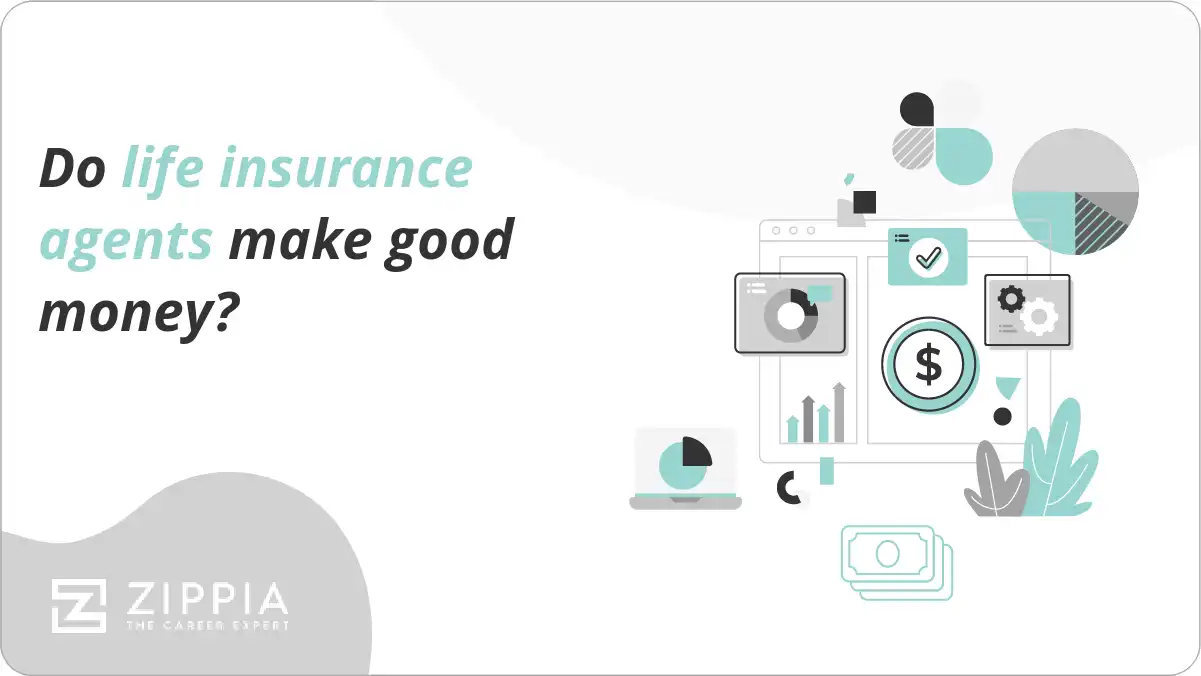 Do life insurance agents make good money?

$

ZIPPIA
THE CAREER EXPERT